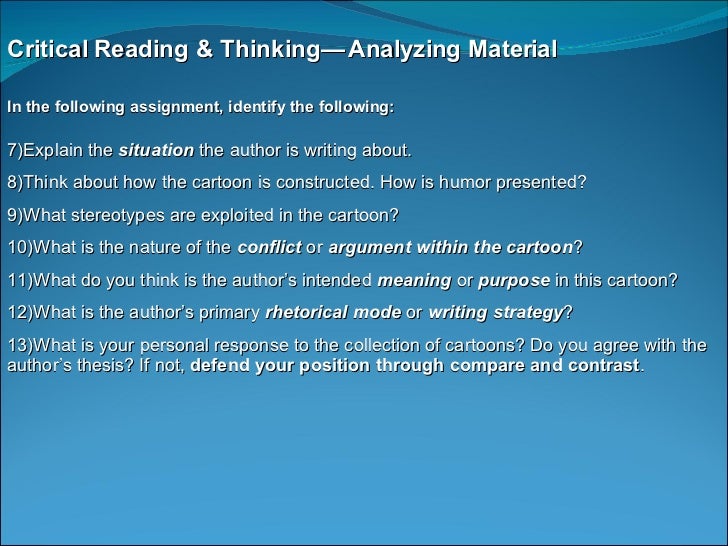 Critical Reading & Thinking—Analyzing Material

In the following assignment, identify the following:

7)Explain the situation the author is writing about.

8)Think about how the cartoon is constructed. How is humor presented?

9)What stereotypes are exploited in the cartoon?

10)What is the nature of the conflict or argument within the cartoon?

11)What do you think is the author's intended meaning or purpose in this cartoon?

12)What is the author's primary rhetorical mode or writing strategy?

13)What is your personal response to the collection of cartoons? Do you agree with the author's thesis? If not, defend your position through compare and contrast.